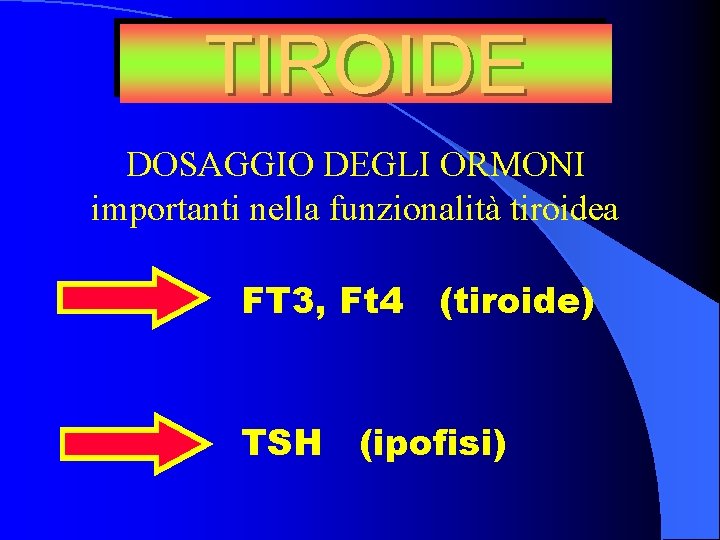 TIROIDE

DOSAGGIO DEGLI ORMONI importanti nella funzionalità tiroidea

FT3, Ft4 (tiroide)

TSH (ipofisi)